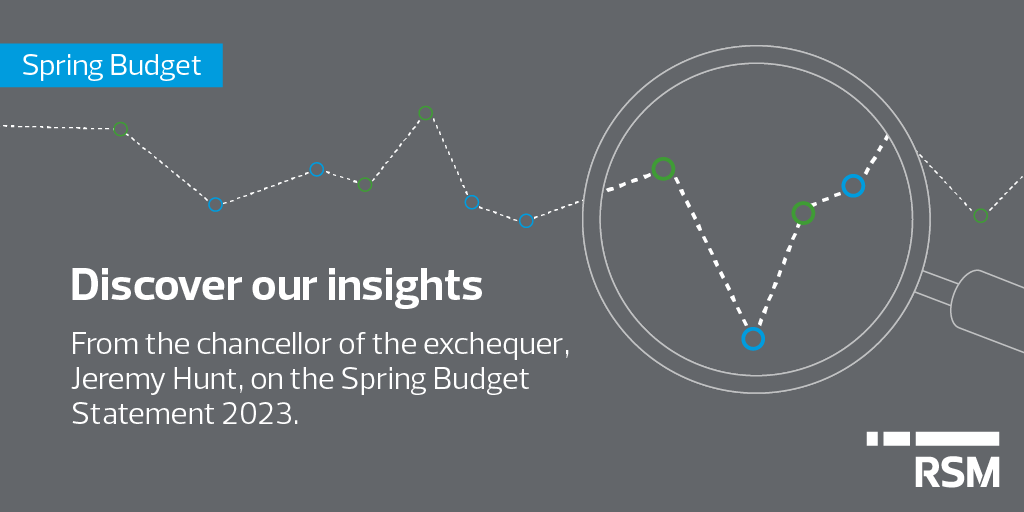 Spring Budget

Discover our insights

From the chancellor of the exchequer, Jeremy Hunt, on the Spring Budget Statement 2023.

RSM